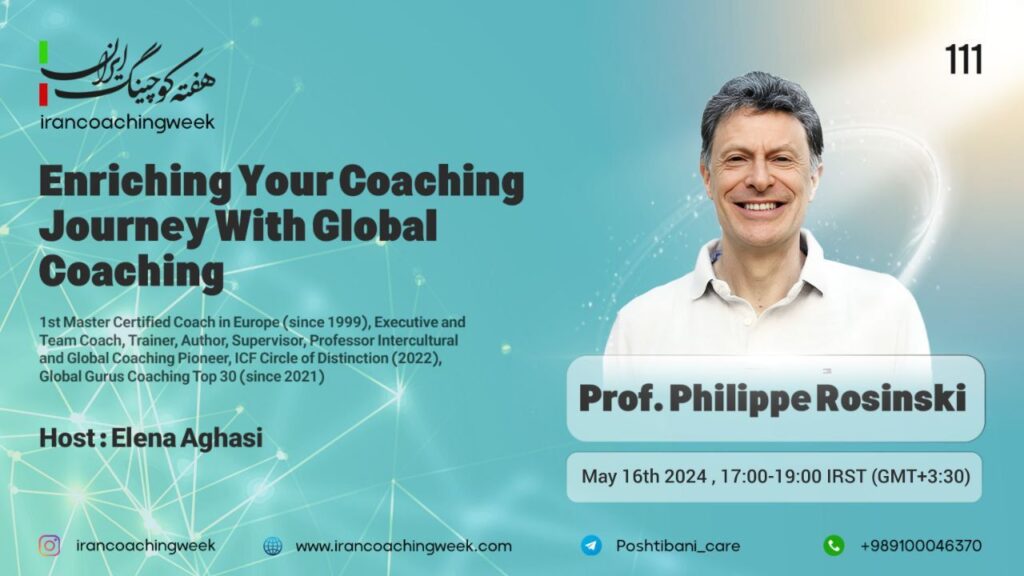 هفته کوچینگ ایران
irancoachingweek

111

Enriching Your Coaching Journey With Global Coaching

1st Master Certified Coach in Europe (since 1999), Executive and Team Coach, Trainer, Author, Supervisor, Professor Intercultural and Global Coaching Pioneer, ICF Circle of Distinction (2022), Global Gurus Coaching Top 30 (since 2021)

Host : Elena Aghasi

Prof. Philippe Rosinski

May 16th 2024 , 17:00-19:00 IRST (GMT+3:30)

irancoachingweek www.irancoachingweek.com Poshtibani_care +989100046370